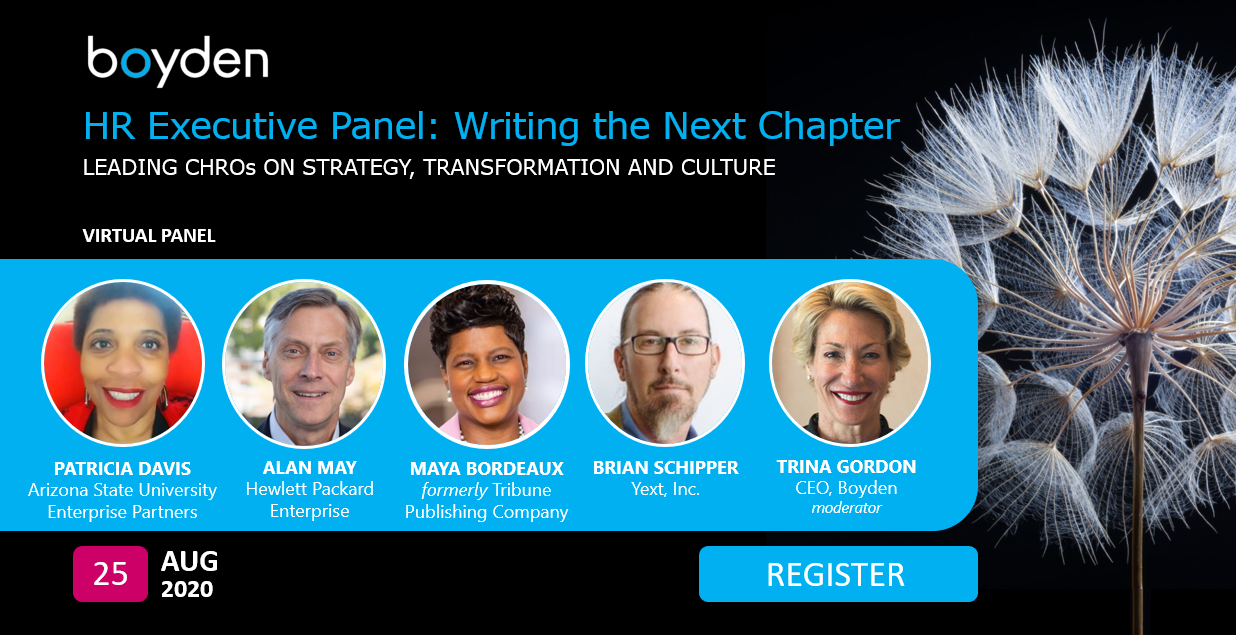 boyden

HR Executive Panel: Writing the Next Chapter

LEADING CHROs ON STRATEGY, TRANSFORMATION AND CULTURE

VIRTUAL PANEL

PATRICIA DAVIS
Arizona State University Enterprise Partners

ALAN MAY
Hewlett Packard Enterprise

MAYA BORDEAUX
formerly Tribune Publishing Company

BRIAN SCHIPPER
Yext, Inc.

TRINA GORDON
CEO, Boyden
moderator

25 AUG 2020

REGISTER